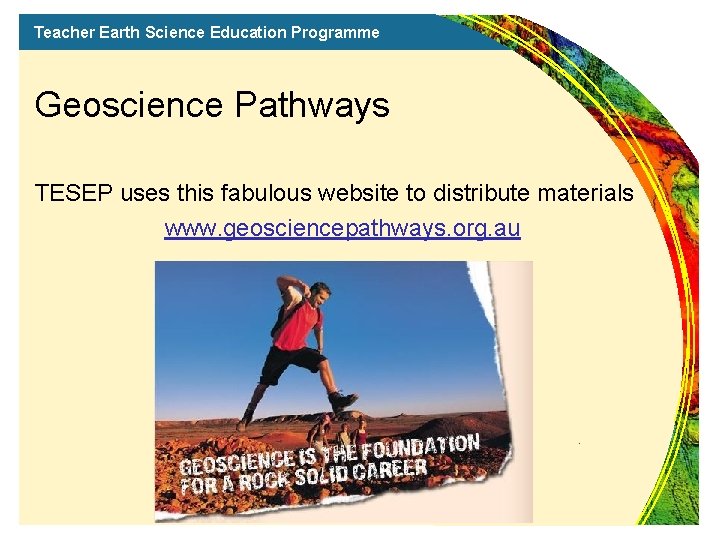 Teacher Earth Science Education Programme

Geoscience Pathways

TESEP uses this fabulous website to distribute materials
www.geosciencepathways.org.au

GEOSCIENCE IS THE FOUNDATION FOR A ROCK SOLID CAREER